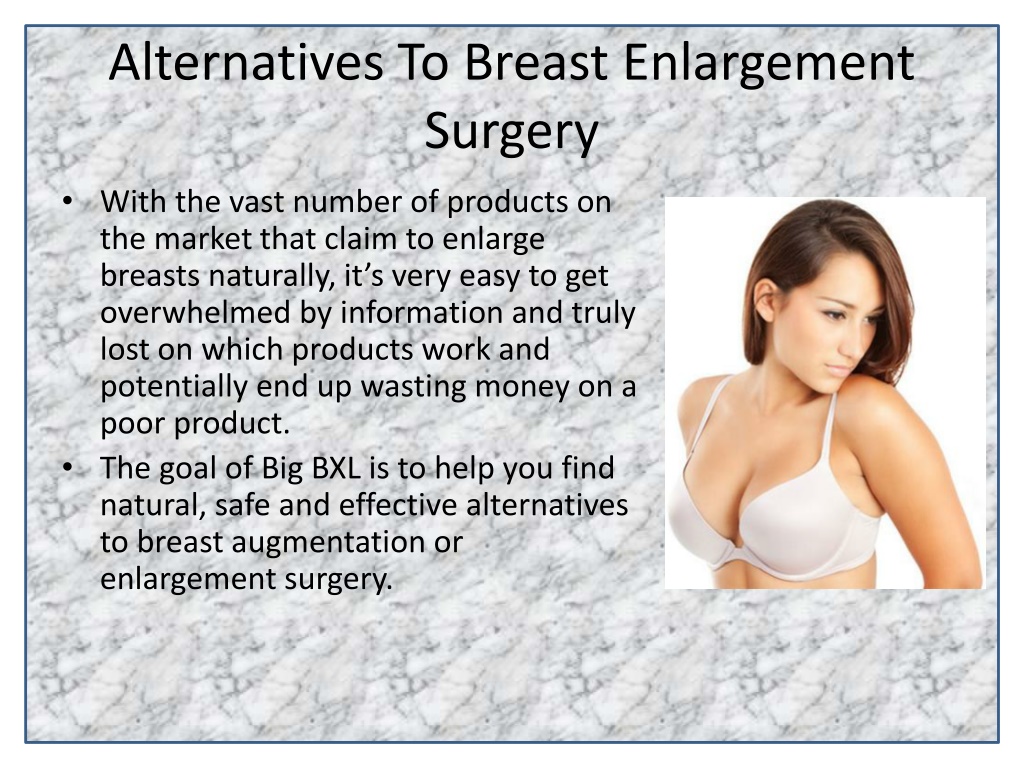 Alternatives To Breast Enlargement Surgery

• With the vast number of products on the market that claim to enlarge breasts naturally, it’s very easy to get overwhelmed by information and truly lost on which products work and potentially end up wasting money on a poor product.

• The goal of Big BXL is to help you find natural, safe and effective alternatives to breast augmentation or enlargement surgery.